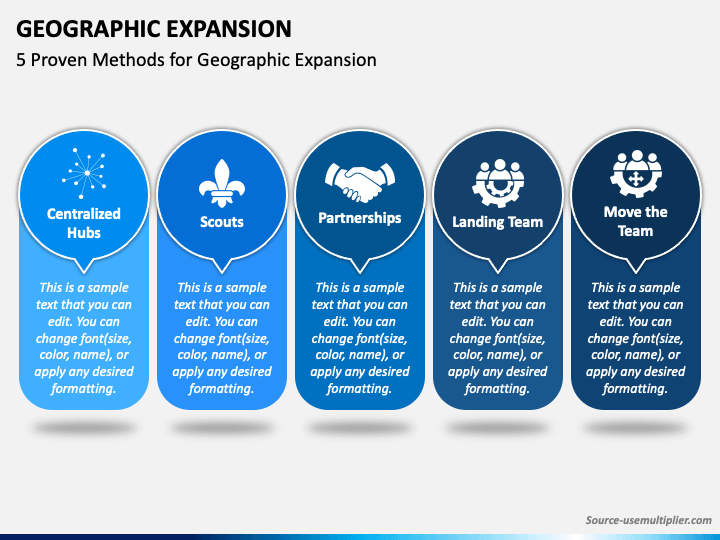 GEOGRAPHIC EXPANSION

5 Proven Methods for Geographic Expansion

Centralized Hubs

This is a sample text that you can edit. You can change font(size, color, name), or apply any desired formatting.

Scouts

This is a sample text that you can edit. You can change font(size, color, name), or apply any desired formatting.

Partnerships

This is a sample text that you can edit. You can change font(size, color, name), or apply any desired formatting.

Landing Team

This is a sample text that you can edit. You can change font(size, color, name), or apply any desired formatting.

Move the Team

This is a sample text that you can edit. You can change font(size, color, name), or apply any desired formatting.

Source-usemultiplier.com